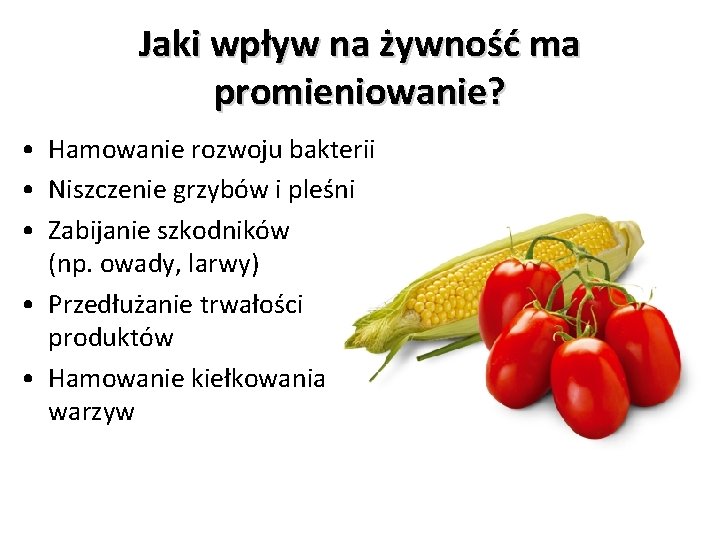 Jaki wpływ na żywność ma promieniowanie?

• Hamowanie rozwoju bakterii
• Niszczenie grzybów i pleśni
• Zabijanie szkodników (np. owady, larwy)
• Przedłużanie trwałości produktów
• Hamowanie kiełkowania warzyw